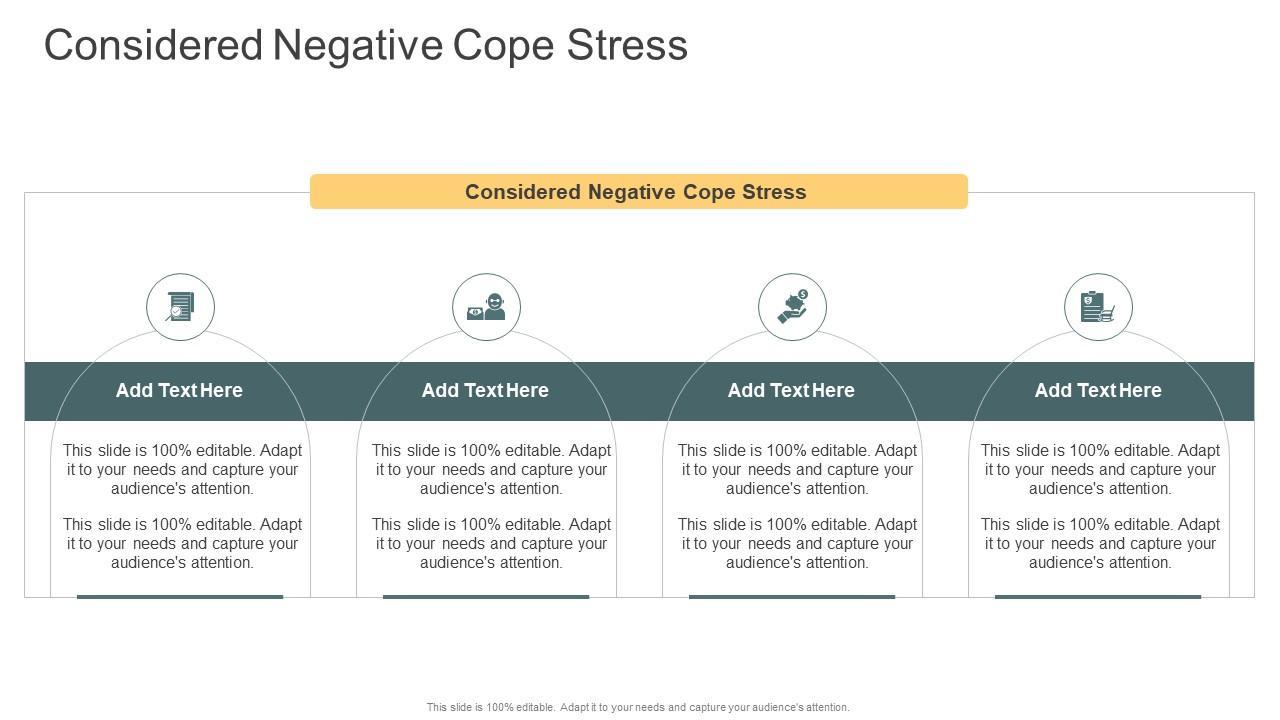 Considered Negative Cope Stress

Considered Negative Cope Stress

Add Text Here

This slide is 100% editable. Adapt it to your needs and capture your audience's attention.

This slide is 100% editable. Adapt it to your needs and capture your audience's attention.

Add Text Here

This slide is 100% editable. Adapt it to your needs and capture your audience's attention.

This slide is 100% editable. Adapt it to your needs and capture your audience's attention.

Add Text Here

This slide is 100% editable. Adapt it to your needs and capture your audience's attention.

This slide is 100% editable. Adapt it to your needs and capture your audience's attention.

Add Text Here

This slide is 100% editable. Adapt it to your needs and capture your audience's attention.

This slide is 100% editable. Adapt it to your needs and capture your audience's attention.

This slide is 100% editable. Adapt it to your needs and capture your audience's attention.